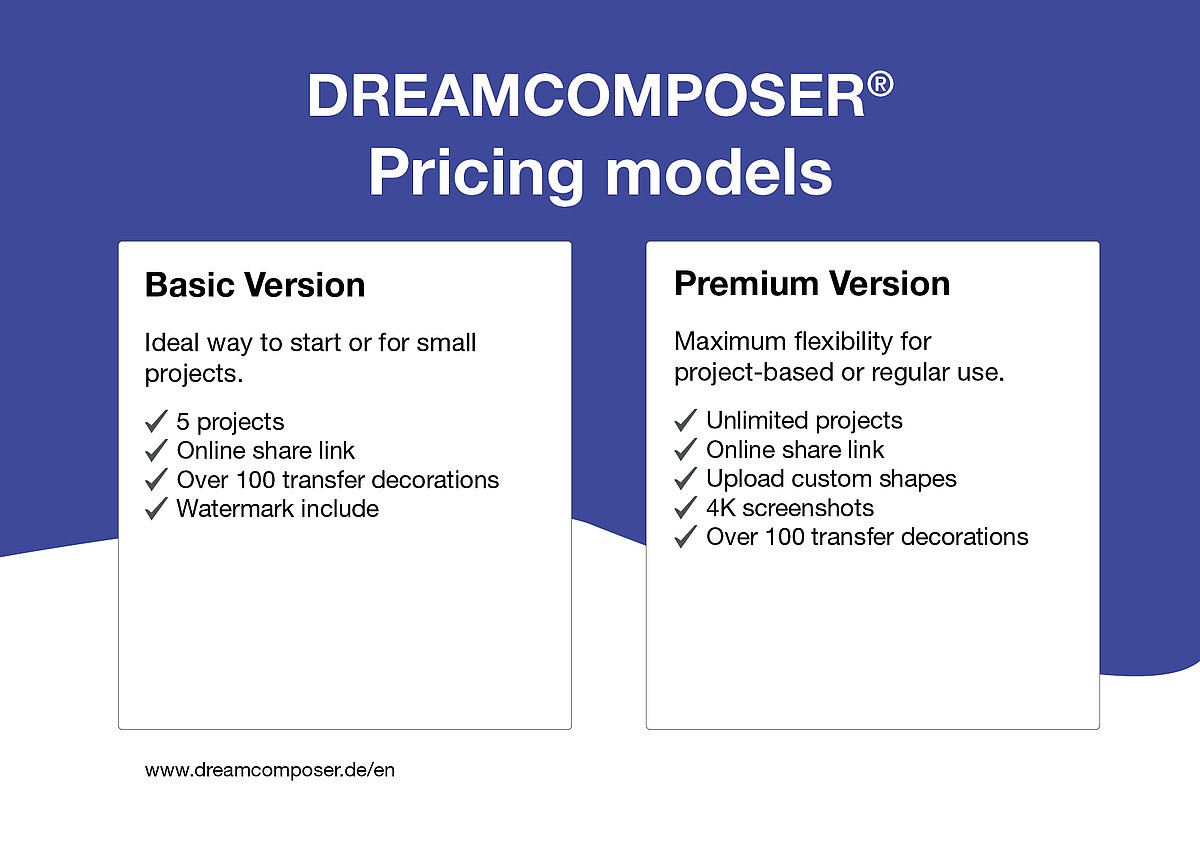 DREAMCOMPOSER®
Pricing models

Basic Version

Ideal way to start or for small projects.

✓ 5 projects
✓ Online share link
✓ Over 100 transfer decorations
✓ Watermark include

Premium Version

Maximum flexibility for project-based or regular use.

✓ Unlimited projects
✓ Online share link
✓ Upload custom shapes
✓ 4K screenshots
✓ Over 100 transfer decorations

www.dreamcomposer.de/en